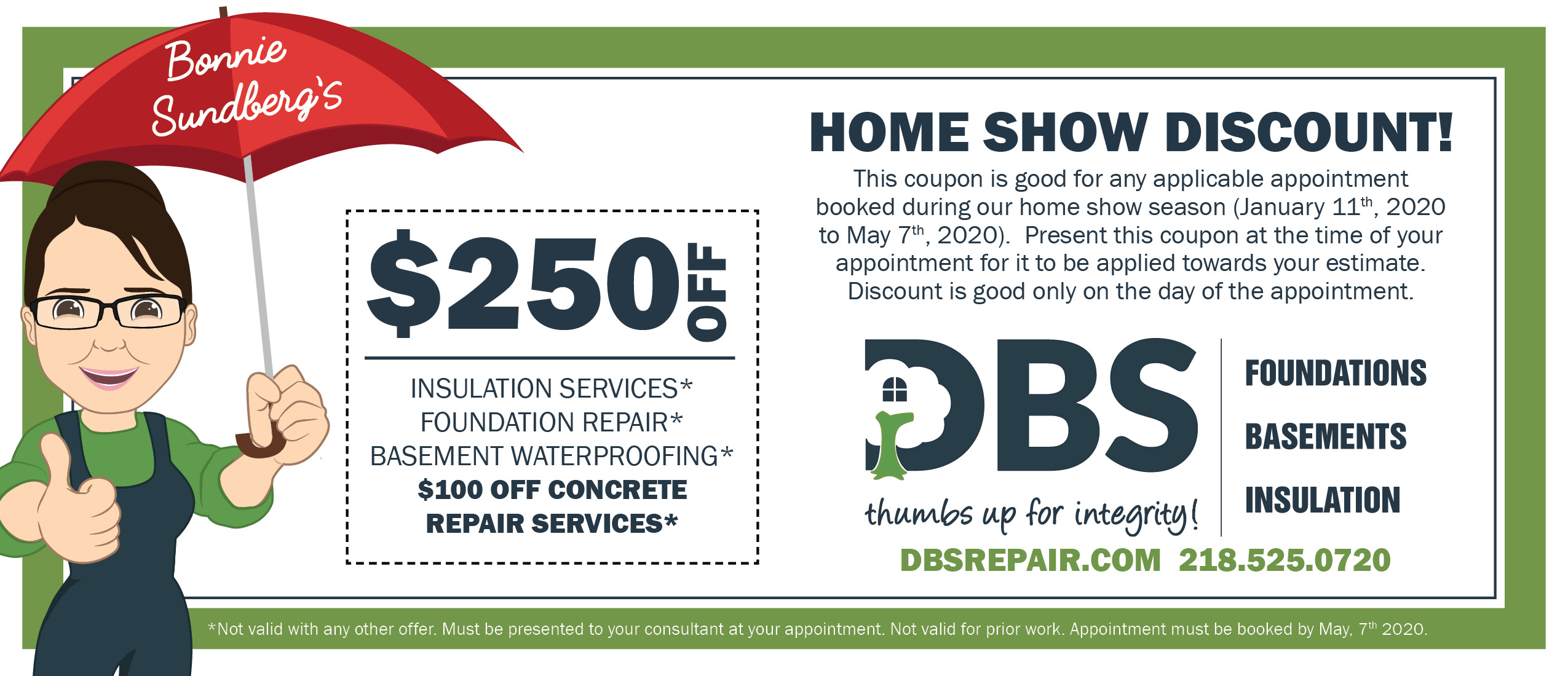 Bonnie Sundberg's

$250 OFF

INSULATION SERVICES*
FOUNDATION REPAIR*
BASEMENT WATERPROOFING*
$100 OFF CONCRETE REPAIR SERVICES*

HOME SHOW DISCOUNT!

This coupon is good for any applicable appointment booked during our home show season (January 11$^{th}$, 2020 to May 7$^{th}$, 2020). Present this coupon at the time of your appointment for it to be applied towards your estimate. Discount is good only on the day of the appointment.

DBS

thumbs up for integrity!

FOUNDATIONS
BASEMENTS
INSULATION

DBSREPAIR.COM 218.525.0720

*Not valid with any other offer. Must be presented to your consultant at your appointment. Not valid for prior work. Appointment must be booked by May, 7$^{th}$ 2020.